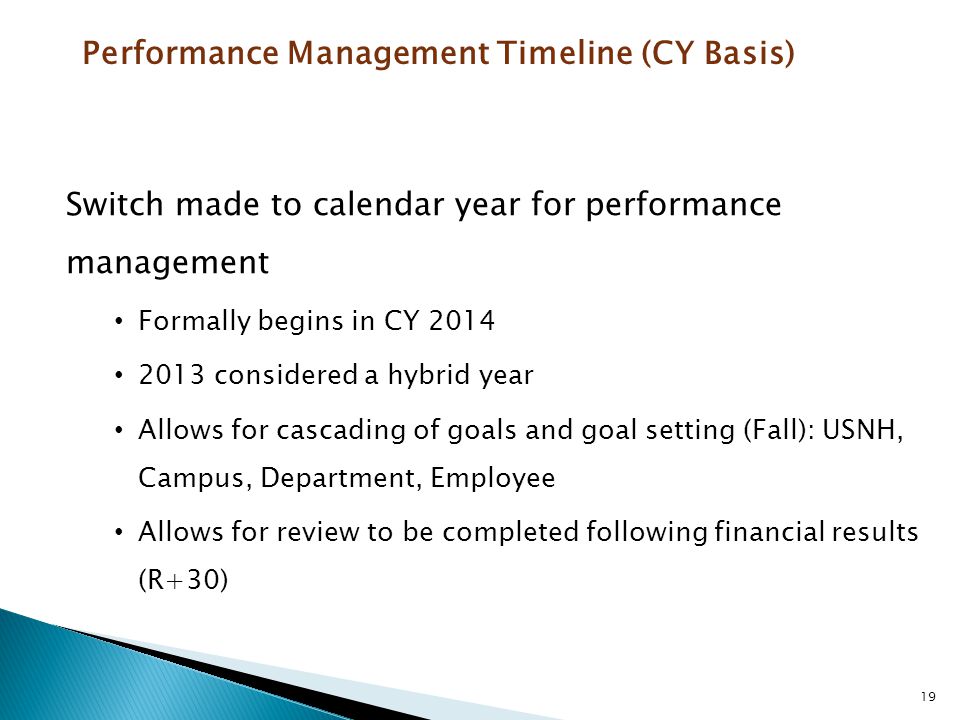 Performance Management Timeline (CY Basis)

Switch made to calendar year for performance management

• Formally begins in CY 2014
• 2013 considered a hybrid year
• Allows for cascading of goals and goal setting (Fall): USNH, Campus, Department, Employee
• Allows for review to be completed following financial results (R+30)

19